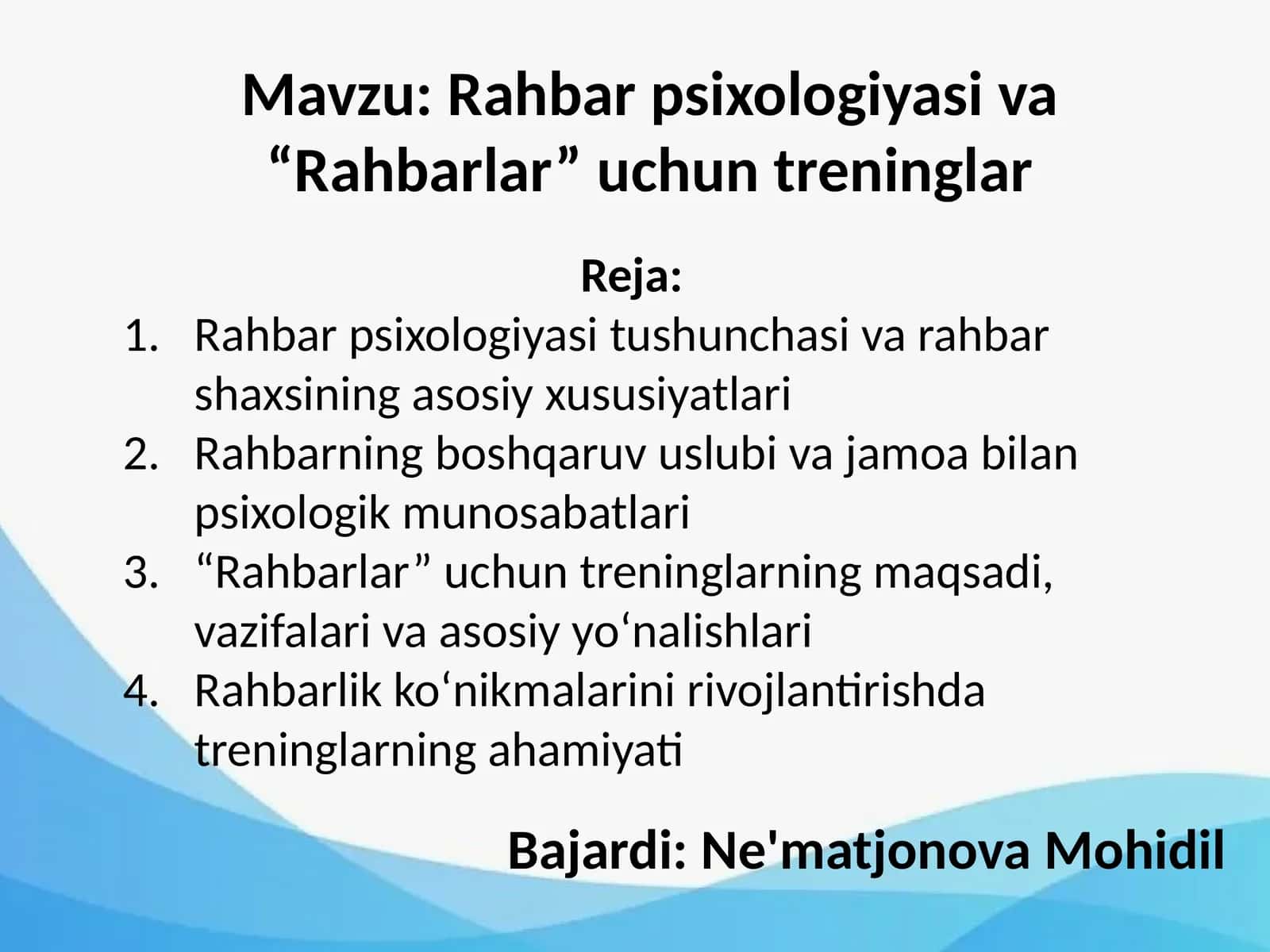 Mavzu: Rahbar psixologiyasi va "Rahbarlar" uchun treninglar

Reja:

1. Rahbar psixologiyasi tushunchasi va rahbar shaxsining asosiy xususiyatlari
2. Rahbarning boshqaruv uslubi va jamoa bilan psixologik munosabatlari
3. "Rahbarlar" uchun treninglarning maqsadi, vazifalari va asosiy yo'nalishlari
4. Rahbarlik ko'nikmalarini rivojlantirishda treninglarning ahamiyati

Bajardi: Ne'matjonova Mohidil